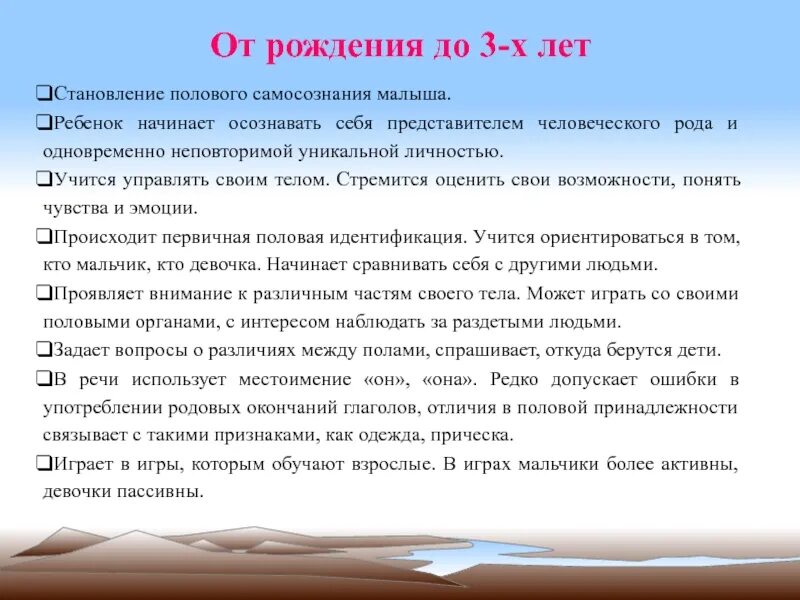 От рождения до 3-х лет

❑Становление полового самосознания малыша.

❑Ребенок начинает осознавать себя представителем человеческого рода и одновременно неповторимой уникальной личностью.

❑Учится управлять своим телом. Стремится оценить свои возможности, понять чувства и эмоции.

❑Происходит первичная половая идентификация. Учится ориентироваться в том, кто мальчик, кто девочка. Начинает сравнивать себя с другими людьми.

❑Проявляет внимание к различным частям своего тела. Может играть со своими половыми органами, с интересом наблюдать за раздетыми людьми.

❑Задает вопросы о различиях между полами, спрашивает, откуда берутся дети.

❑В речи использует местоимение «он», «она». Редко допускает ошибки в употреблении родовых окончаний глаголов, отличия в половой принадлежности связывает с такими признаками, как одежда, прическа.

❑Играет в игры, которым обучают взрослые. В играх мальчики более активны, девочки пассивны.